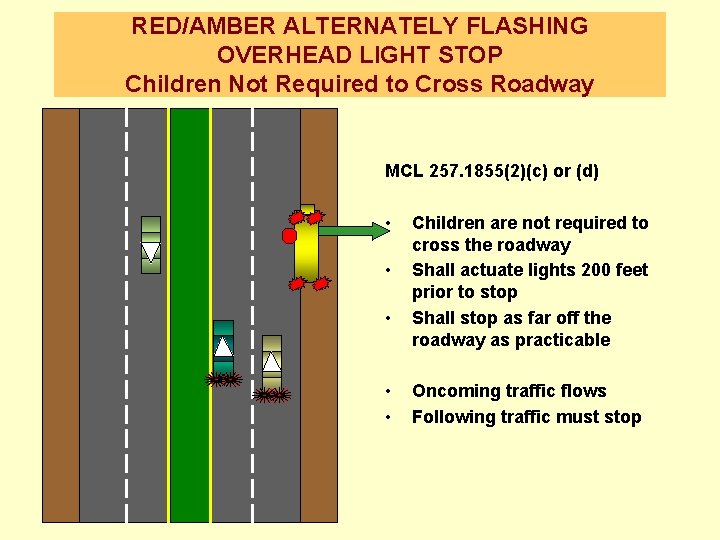 RED/AMBER ALTERNATELY FLASHING
OVERHEAD LIGHT STOP
Children Not Required to Cross Roadway

MCL 257.1855(2)(c) or (d)

• Children are not required to cross the roadway
• Shall actuate lights 200 feet prior to stop
• Shall stop as far off the roadway as practicable

• Oncoming traffic flows
• Following traffic must stop